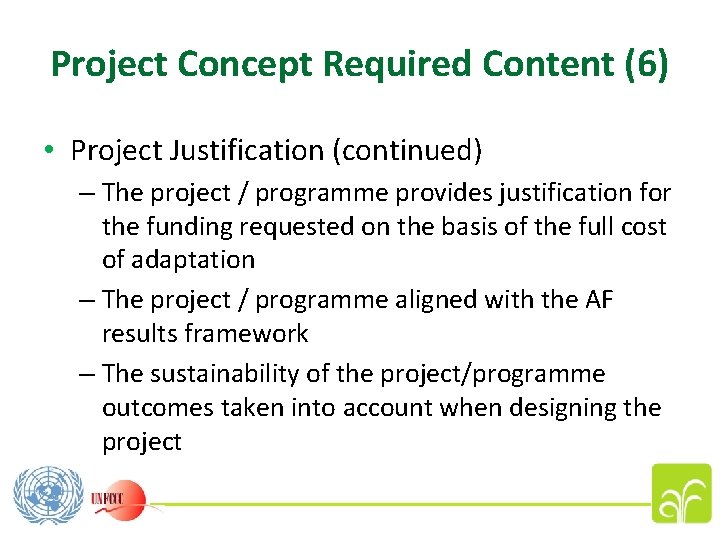 Project Concept Required Content (6)

• Project Justification (continued)
– The project / programme provides justification for the funding requested on the basis of the full cost of adaptation
– The project / programme aligned with the AF results framework
– The sustainability of the project/programme outcomes taken into account when designing the project

UNFCCC